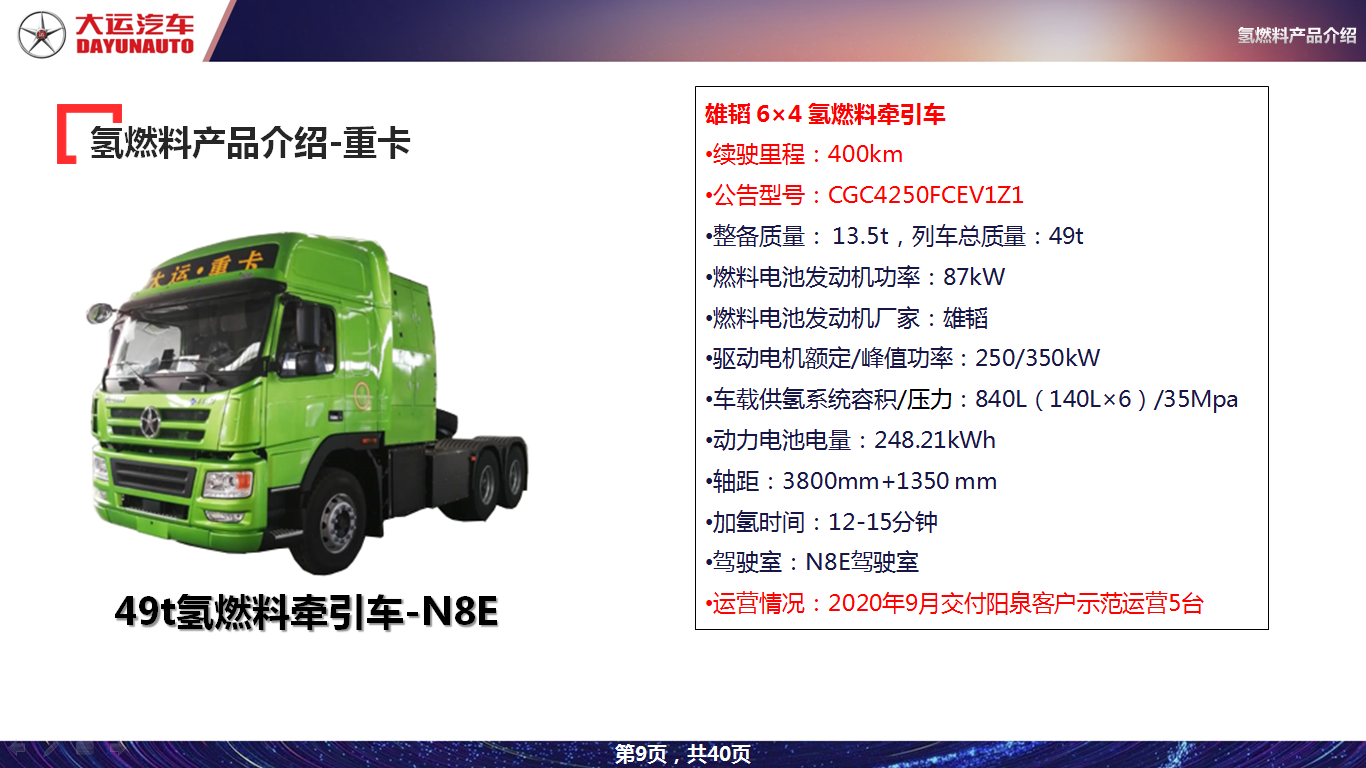 大运汽车
DAYUNAUTO

氢燃料产品介绍

氢燃料产品介绍-重卡

大运·重卡

49t氢燃料牵引车-N8E

雄韬 6×4 氢燃料牵引车
•续驶里程：400km
•公告型号：CGC4250FCEV1Z1
•整备质量： 13.5t，列车总质量：49t
•燃料电池发动机功率：87kW
•燃料电池发动机厂家：雄韬
•驱动电机额定/峰值功率：250/350kW
•车载供氢系统容积/压力：840L（140L×6）/35Mpa
•动力电池电量：248.21kWh
•轴距：3800mm+1350 mm
•加氢时间：12-15分钟
•驾驶室：N8E驾驶室
•运营情况：2020年9月交付阳泉客户示范运营5台

第9页，共40页